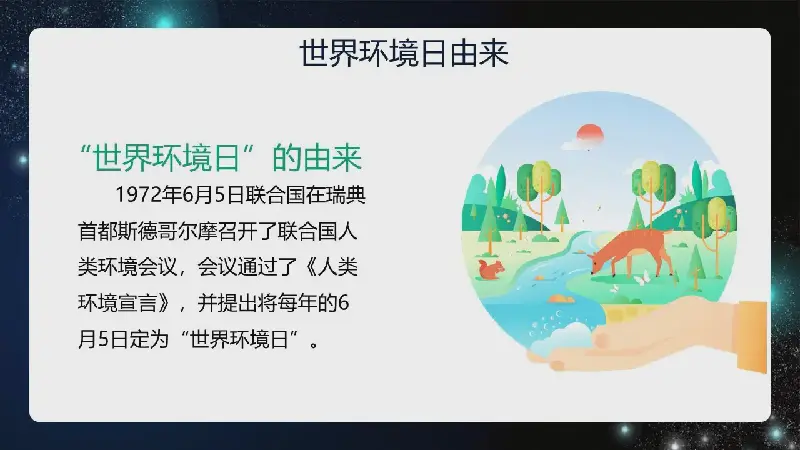 世界环境日由来

“世界环境日”的由来

1972年6月5日联合国在瑞典首都斯德哥尔摩召开了联合国人类环境会议，会议通过了《人类环境宣言》，并提出将每年的6月5日定为“世界环境日”。